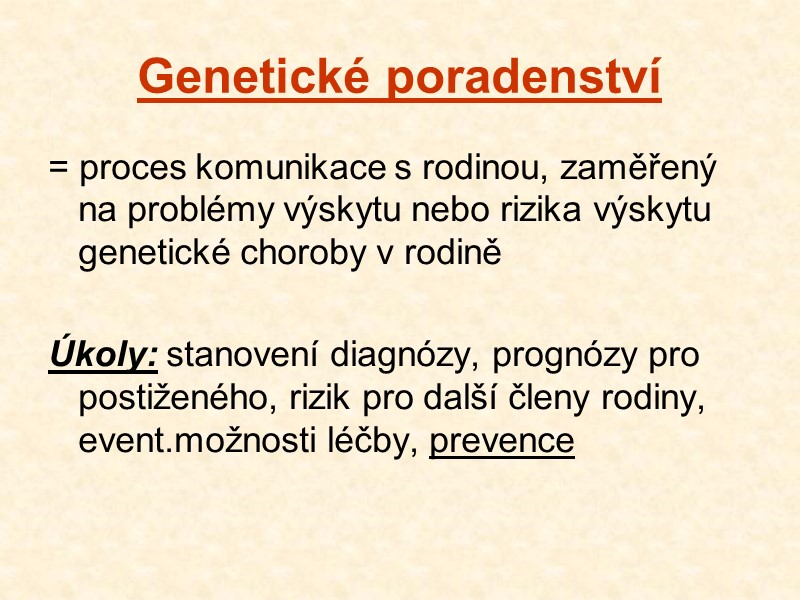 Genetické poradenství

= proces komunikace s rodinou, zaměřený na problémy výskytu nebo rizika výskytu genetické choroby v rodině

Úkoly: stanovení diagnózy, prognózy pro postiženého, rizik pro další členy rodiny, event.možnosti léčby, prevence